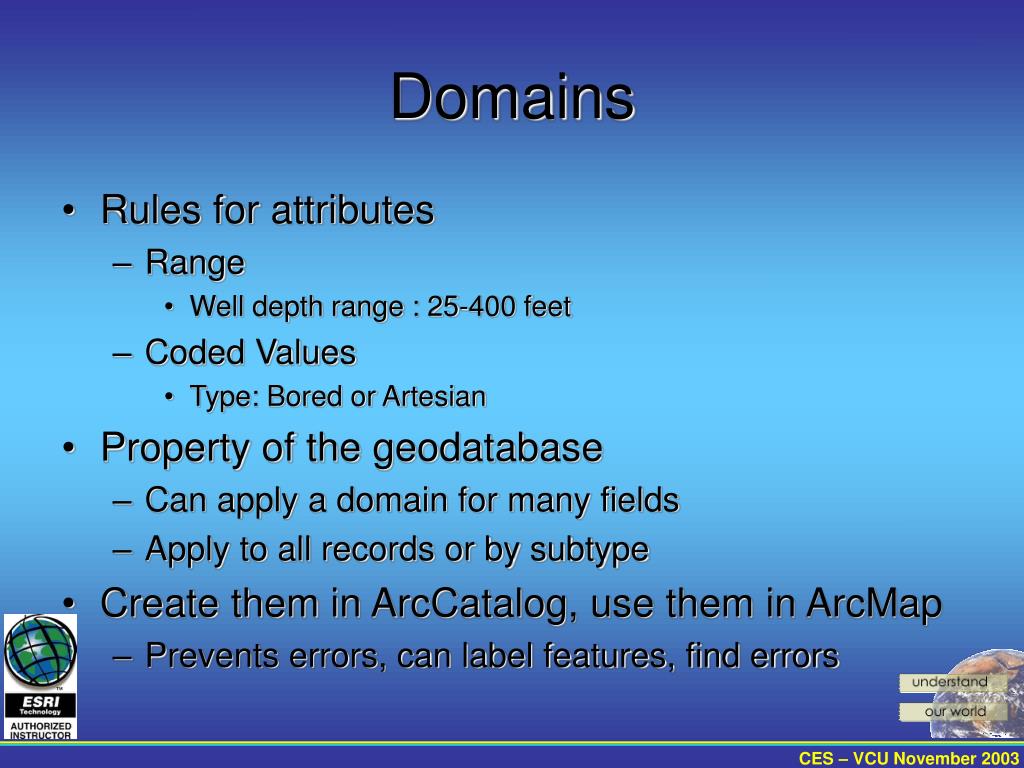 Domains

• Rules for attributes
– Range
• Well depth range : 25-400 feet
– Coded Values
• Type: Bored or Artesian
• Property of the geodatabase
– Can apply a domain for many fields
– Apply to all records or by subtype
• Create them in ArcCatalog, use them in ArcMap
– Prevents errors, can label features, find errors

ESRI Technology
AUTHORIZED INSTRUCTOR

understand
our world

CES – VCU November 2003